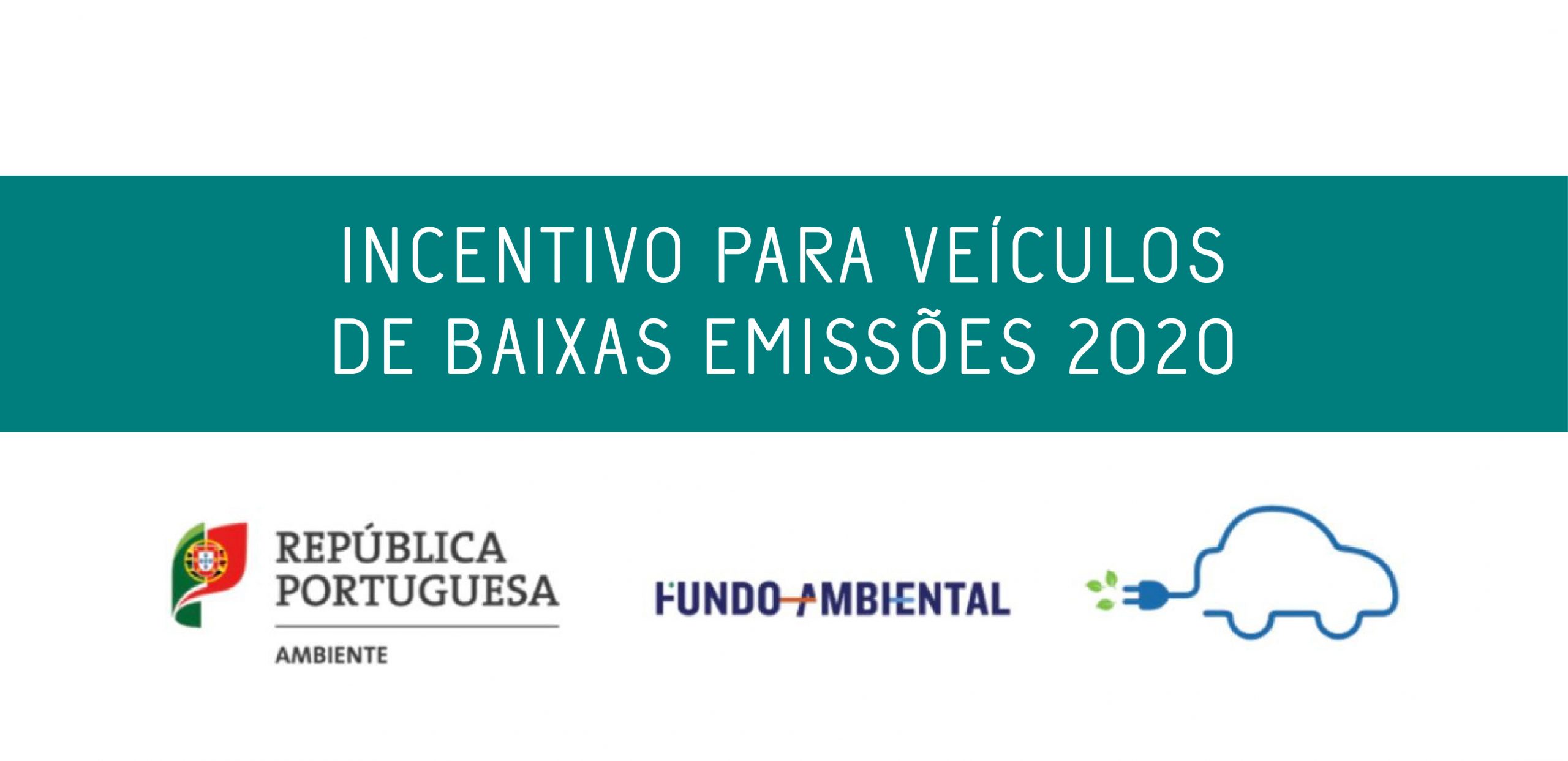 INCENTIVO PARA VEÍCULOS DE BAIXAS EMISSÕES 2020

REPÚBLICA PORTUGUESA
AMBIENTE

FUNDO AMBIENTAL